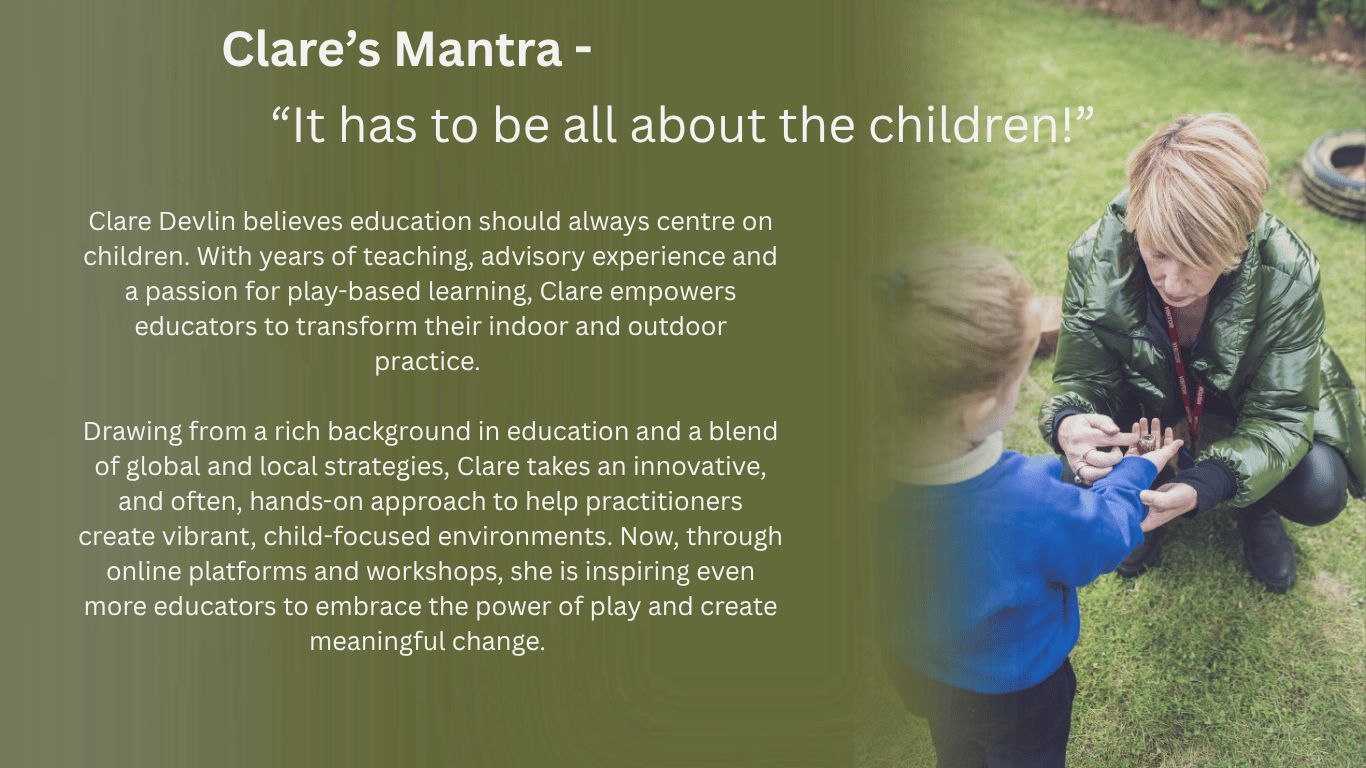 Clare's Mantra -

"It has to be all about the children!"

Clare Devlin believes education should always centre on children. With years of teaching, advisory experience and a passion for play-based learning, Clare empowers educators to transform their indoor and outdoor practice.

Drawing from a rich background in education and a blend of global and local strategies, Clare takes an innovative, and often, hands-on approach to help practitioners create vibrant, child-focused environments. Now, through online platforms and workshops, she is inspiring even more educators to embrace the power of play and create meaningful change.